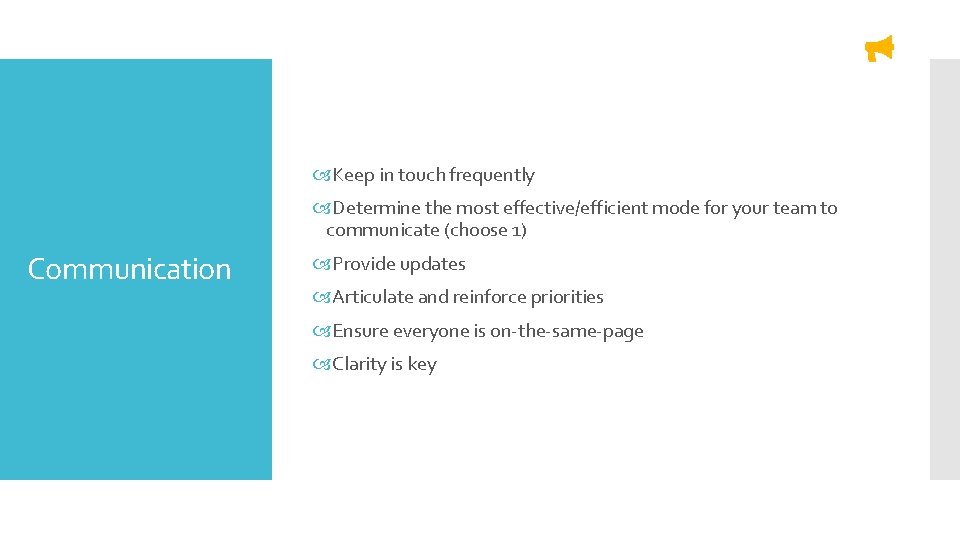 Communication

Keep in touch frequently

Determine the most effective/efficient mode for your team to communicate (choose 1)

Provide updates

Articulate and reinforce priorities

Ensure everyone is on-the-same-page

Clarity is key